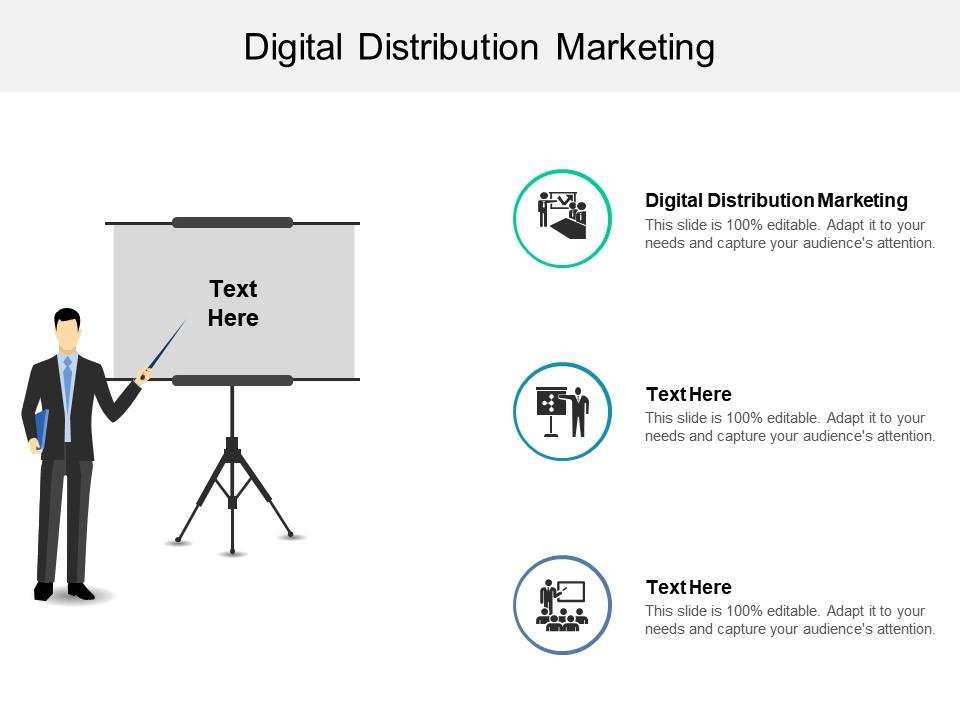 Digital Distribution Marketing

Text Here

Digital Distribution Marketing
This slide is 100% editable. Adapt it to your needs and capture your audience's attention.

Text Here
This slide is 100% editable. Adapt it to your needs and capture your audience's attention.

Text Here
This slide is 100% editable. Adapt it to your needs and capture your audience's attention.